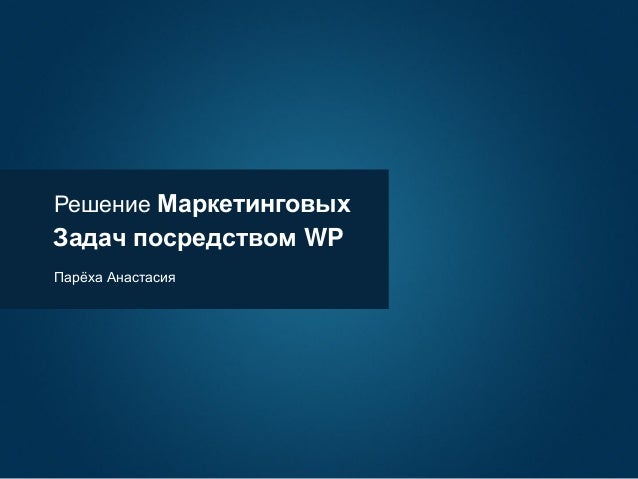 Решение Маркетинговых Задач посредством WP

Парёха Анастасия